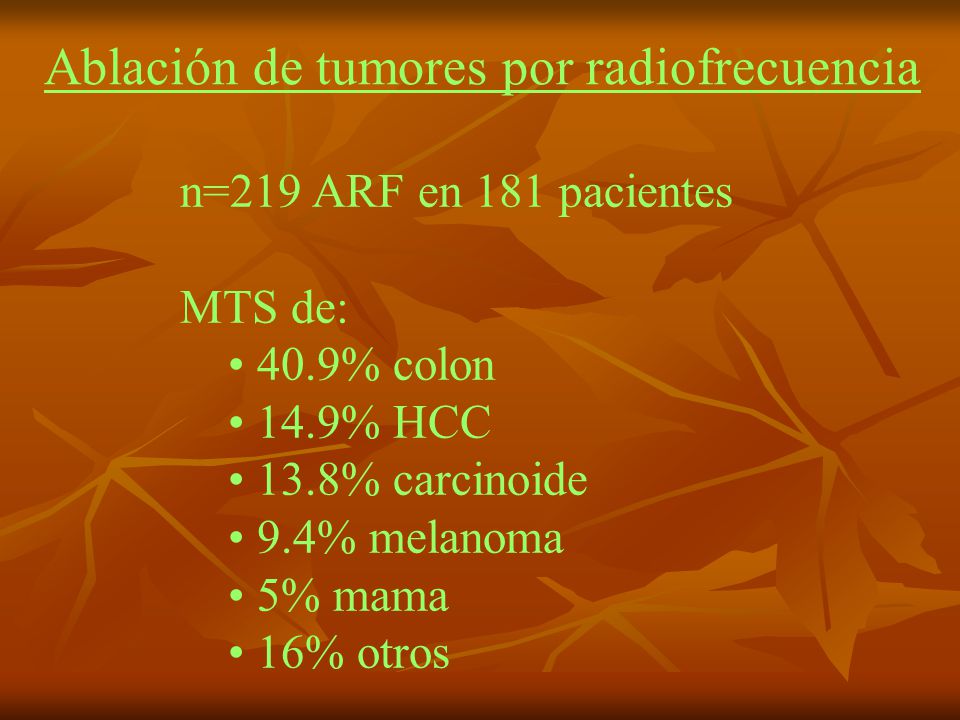 Ablación de tumores por radiofrecuencia

n=219 ARF en 181 pacientes

MTS de:
• 40.9% colon
• 14.9% HCC
• 13.8% carcinoide
• 9.4% melanoma
• 5% mama
• 16% otros